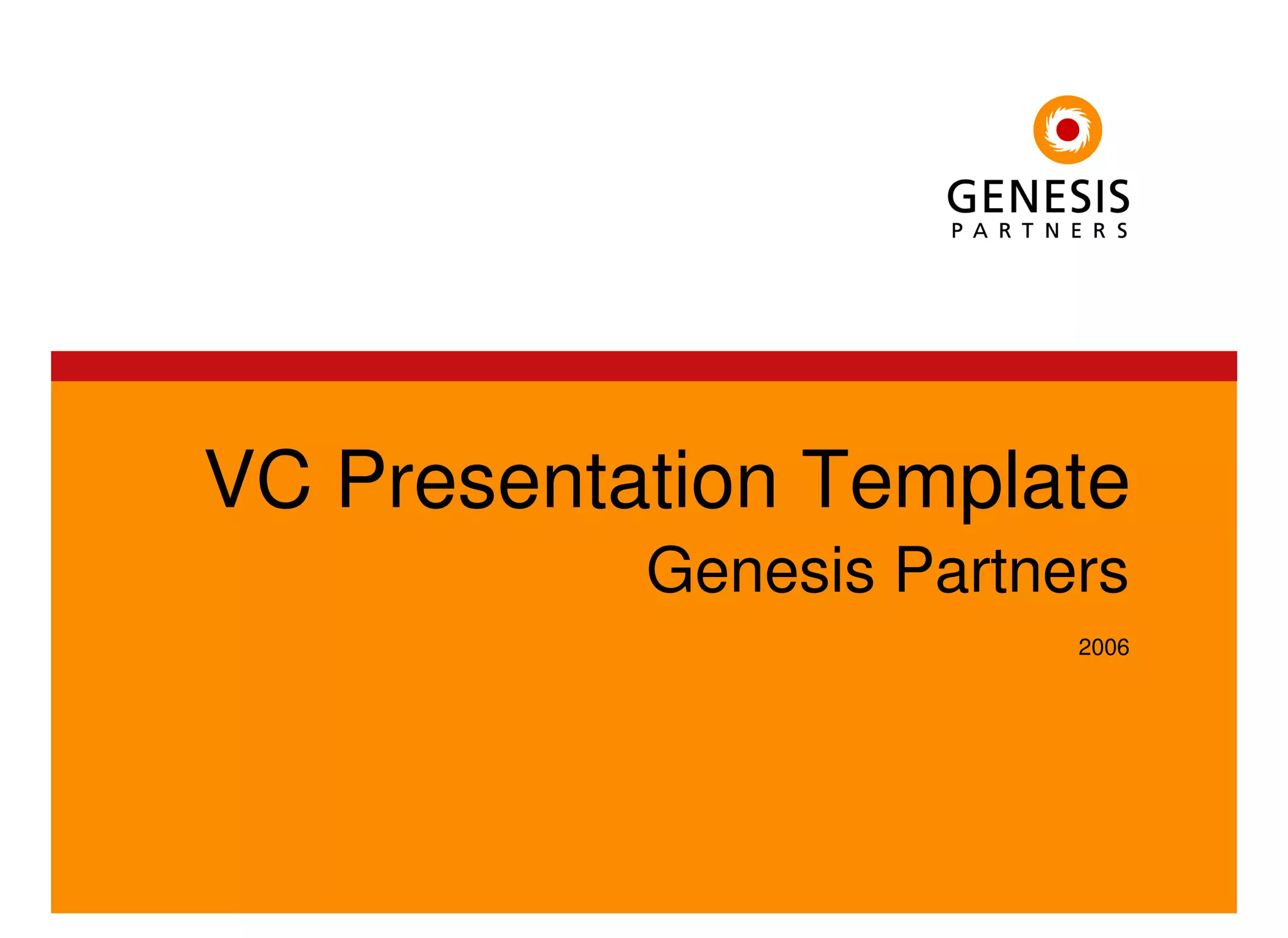 GENESIS
PARTNERS

VC Presentation Template
Genesis Partners

2006